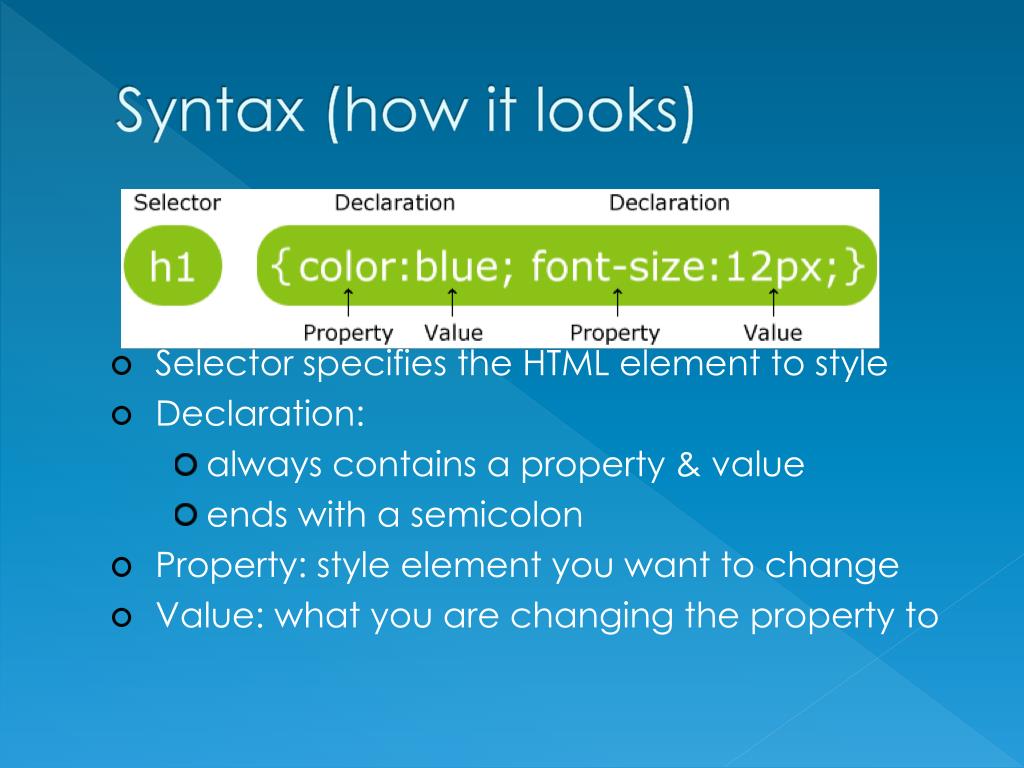 Syntax (how it looks)

Selector Declaration Declaration

h1 {color:blue; font-size:12px;}

Property Value Property Value

Selector specifies the HTML element to style
Declaration:
always contains a property & value
ends with a semicolon
Property: style element you want to change
Value: what you are changing the property to